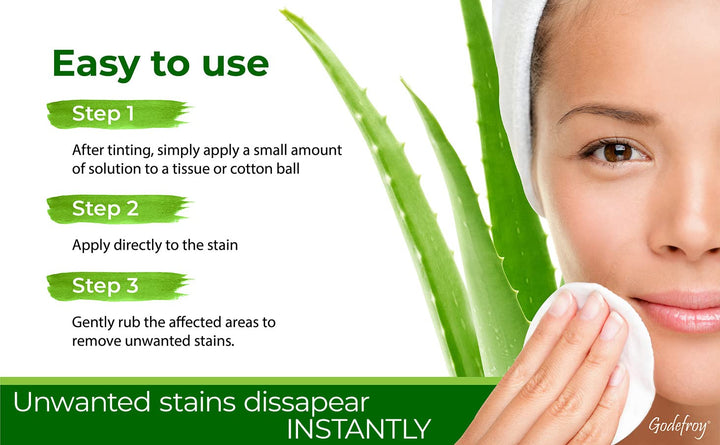 Easy to use

Step 1

After tinting, simply apply a small amount of solution to a tissue or cotton ball

Step 2

Apply directly to the stain

Step 3

Gently rub the affected areas to remove unwanted stains.

Unwanted stains dissapear INSTANTLY

Godefroy®